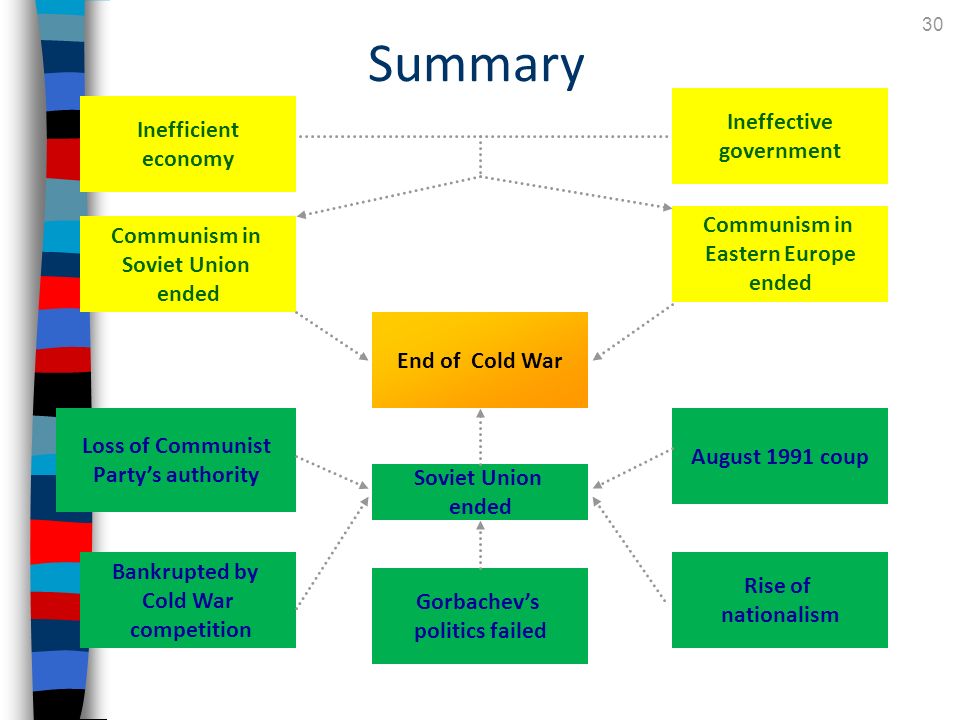 30

Summary

Inefficient economy

Ineffective government

Communism in Soviet Union ended

Communism in Eastern Europe ended

End of Cold War

Loss of Communist Party's authority

Soviet Union ended

August 1991 coup

Bankrupted by Cold War competition

Gorbachev's politics failed

Rise of nationalism